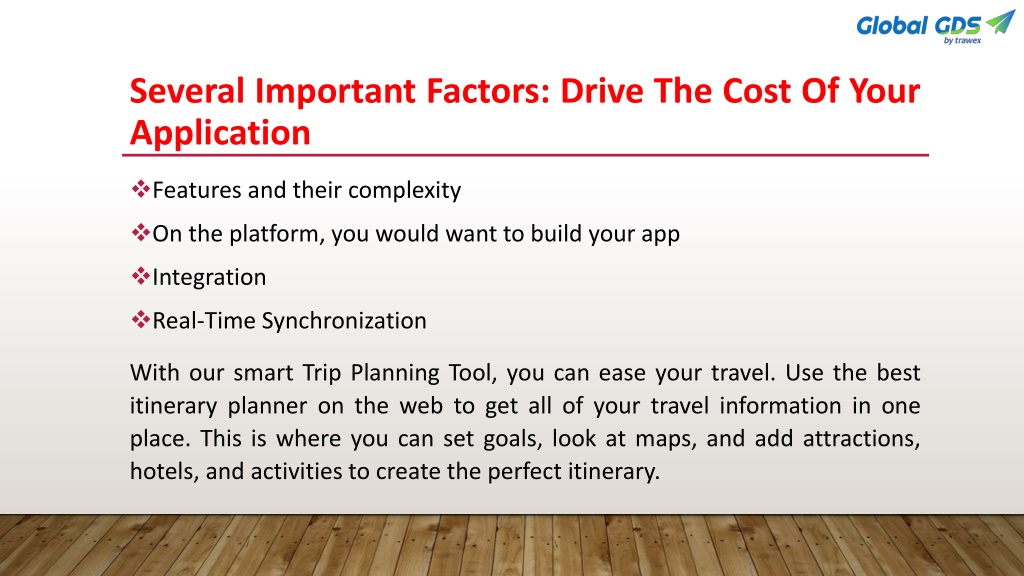 Global GDS
by trawex

Several Important Factors: Drive The Cost Of Your Application

❖Features and their complexity

❖On the platform, you would want to build your app

❖Integration

❖Real-Time Synchronization

With our smart Trip Planning Tool, you can ease your travel. Use the best itinerary planner on the web to get all of your travel information in one place. This is where you can set goals, look at maps, and add attractions, hotels, and activities to create the perfect itinerary.